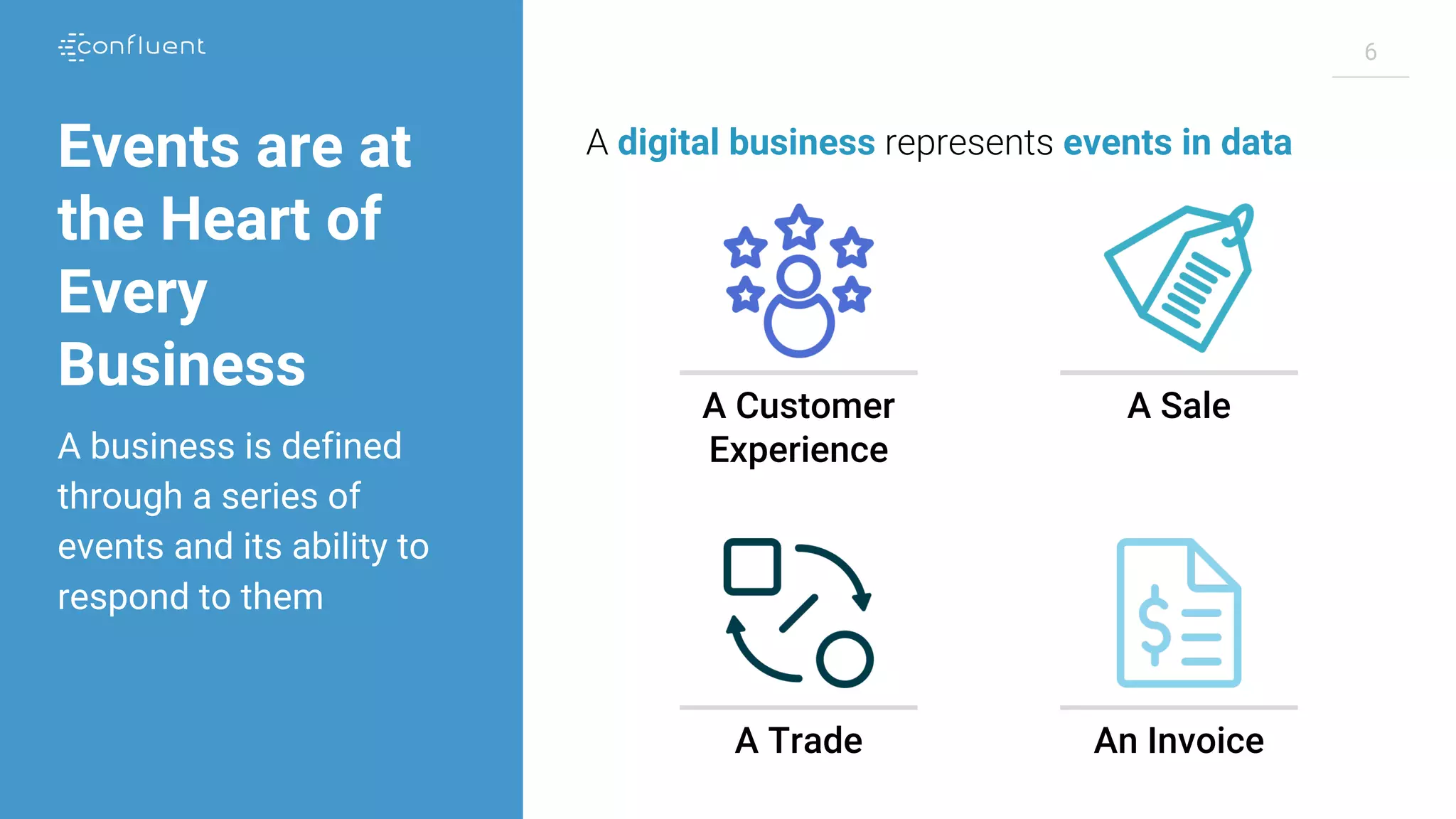 confluent

Events are at the Heart of Every Business

A business is defined through a series of events and its ability to respond to them

6

A digital business represents events in data

A Customer Experience

A Sale

A Trade

An Invoice